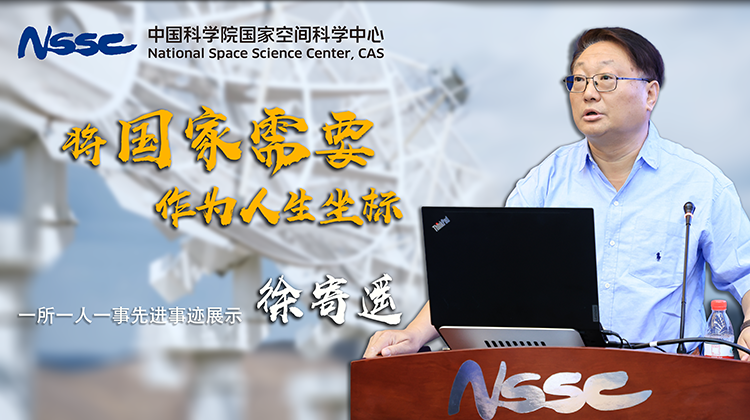 NSSC 中国科学院国家空间科学中心
National Space Science Center, CAS

将国家需要
作为人生坐标

一所一人一事先进事迹展示 徐寄遥

ThinkPad

NSSC